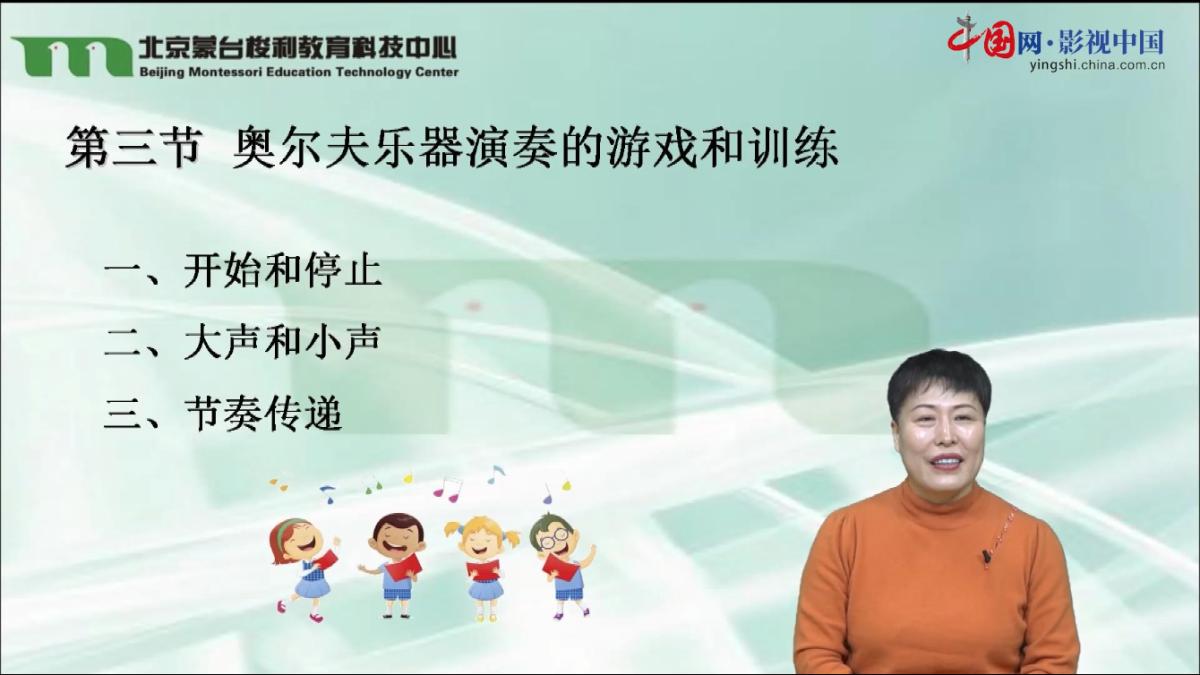 北京蒙台梭利教育科技中心
Beijing Montessori Education Technology Center

中国网·影视中国
yingshi.china.com.cn

第三节 奥尔夫乐器演奏的游戏和训练

一、开始和停止

二、大声和小声

三、节奏传递